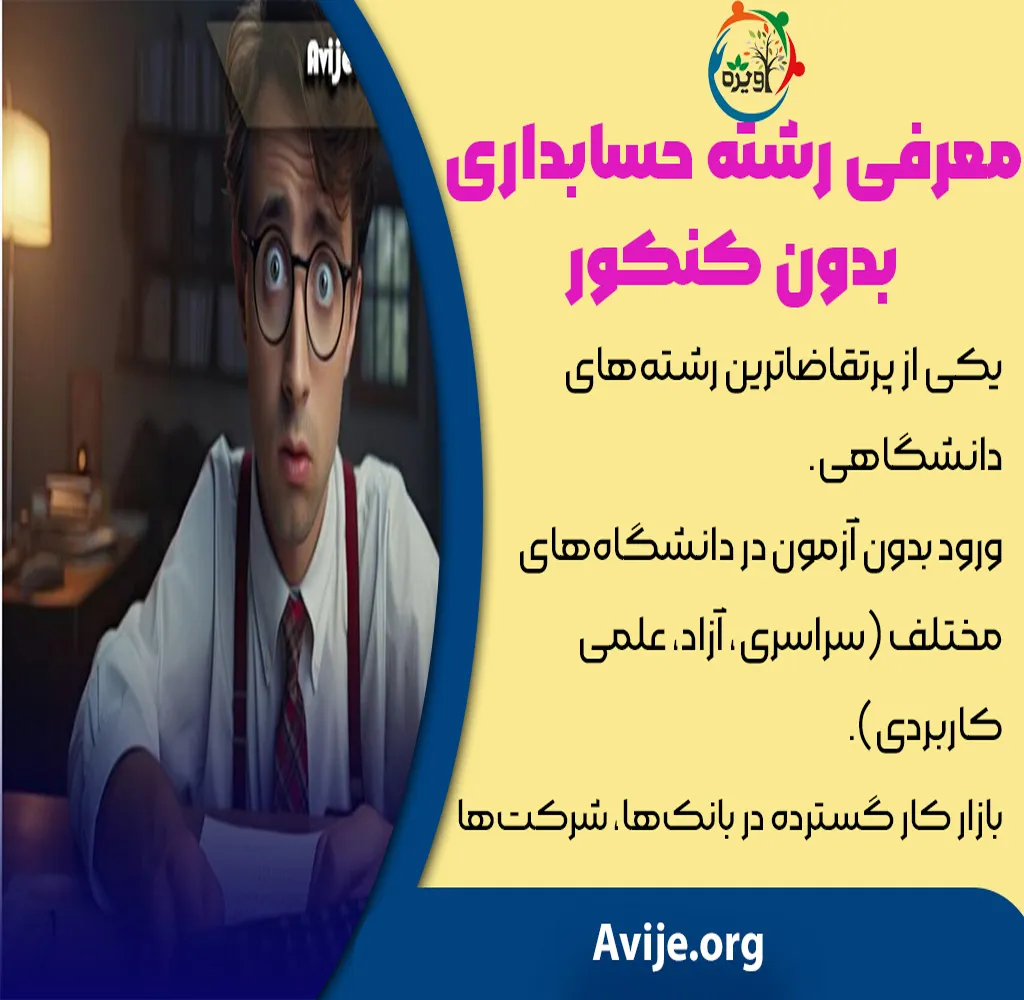 Avije

آویژه

معرفی رشته حسابداری بدون کنکور

یکی از پرتقاضاترین رشته‌های دانشگاهی.

ورود بدون آزمون در دانشگاه‌های مختلف (سراسری، آزاد، علمی کاربردی).

بازار کار گسترده در بانک‌ها، شرکت‌ها

Avije.org